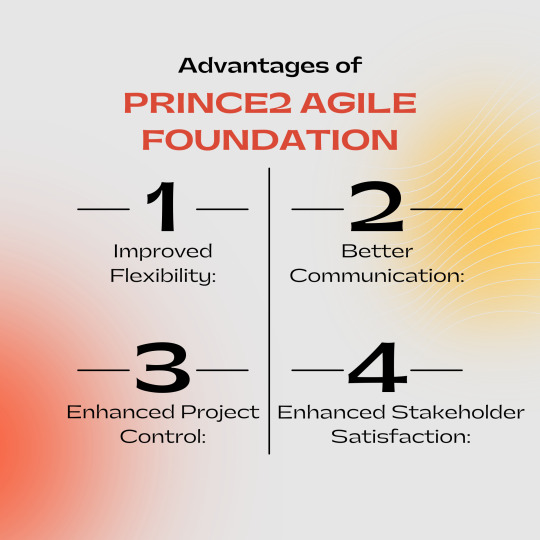 Advantages of

PRINCE2 AGILE FOUNDATION

1

Improved Flexibility:

2

Better Communication:

3

Enhanced Project Control:

4

Enhanced Stakeholder Satisfaction: